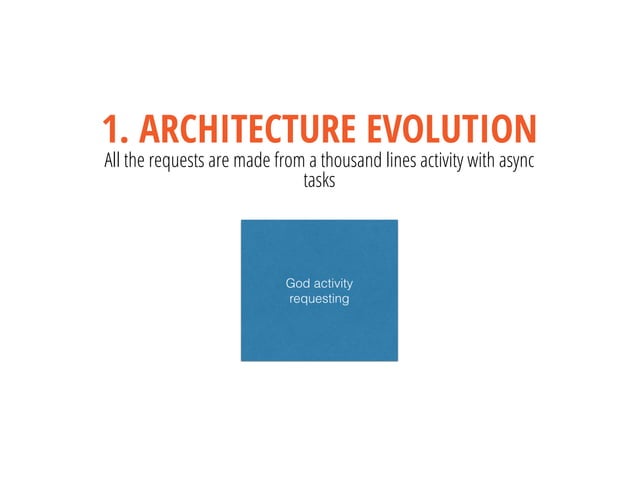 1. ARCHITECTURE EVOLUTION

All the requests are made from a thousand lines activity with async tasks

God activity requesting